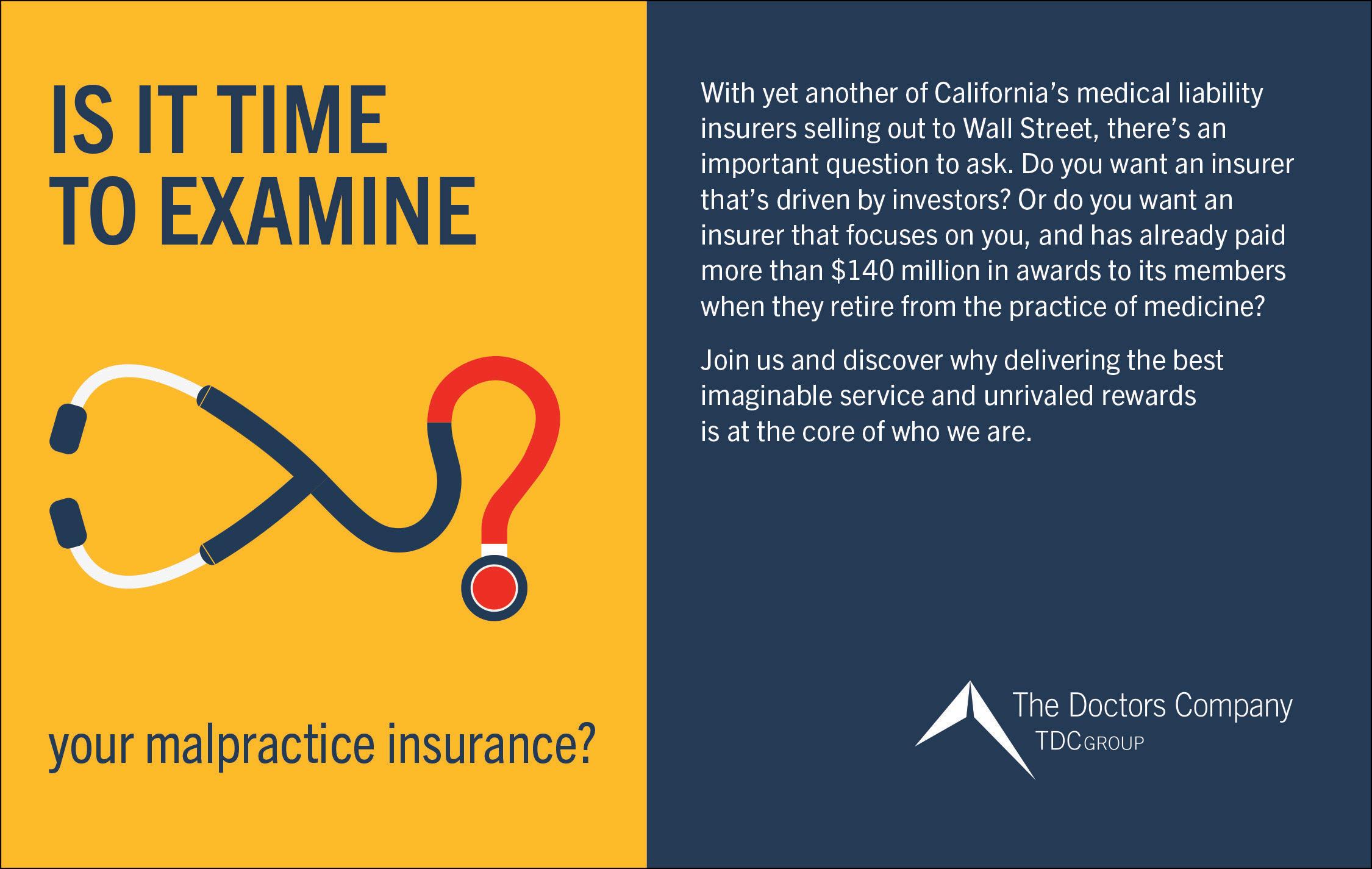 IS IT TIME TO EXAMINE

your malpractice insurance?

With yet another of California's medical liability insurers selling out to Wall Street, there's an important question to ask. Do you want an insurer that's driven by investors? Or do you want an insurer that focuses on you, and has already paid more than \$140 million in awards to its members when they retire from the practice of medicine?

Join us and discover why delivering the best imaginable service and unrivaled rewards is at the core of who we are.

The Doctors Company
TDC GROUP